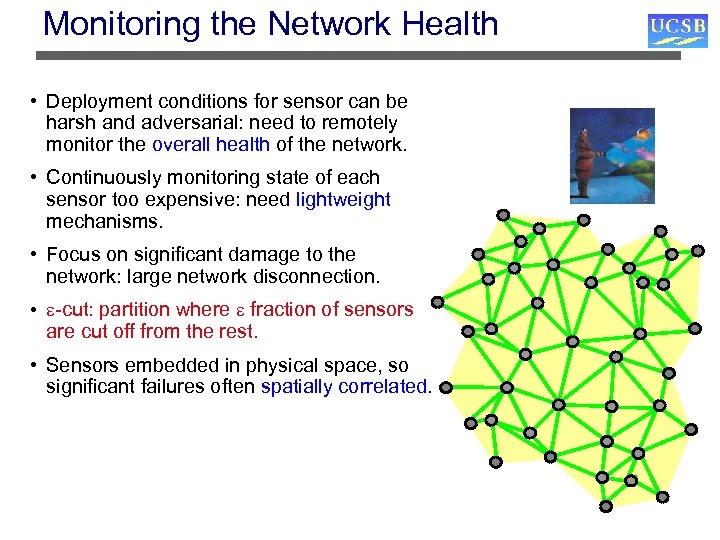 Monitoring the Network Health

UCSB

• Deployment conditions for sensor can be harsh and adversarial: need to remotely monitor the overall health of the network.

• Continuously monitoring state of each sensor too expensive: need lightweight mechanisms.

• Focus on significant damage to the network: large network disconnection.

• $\varepsilon$-cut: partition where $\varepsilon$ fraction of sensors are cut off from the rest.

• Sensors embedded in physical space, so significant failures often spatially correlated.